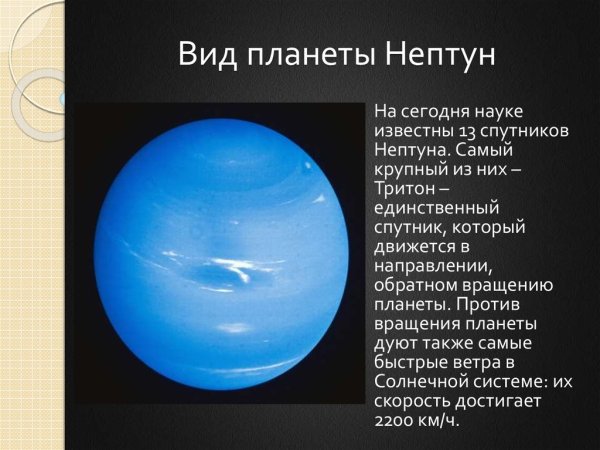 Вид планеты Нептун

На сегодня науке известны 13 спутников Нептуна. Самый крупный из них – Тритон – единственный спутник, который движется в направлении, обратном вращению планеты. Против вращения планеты дуют также самые быстрые ветра в Солнечной системе: их скорость достигает 2200 км/ч.